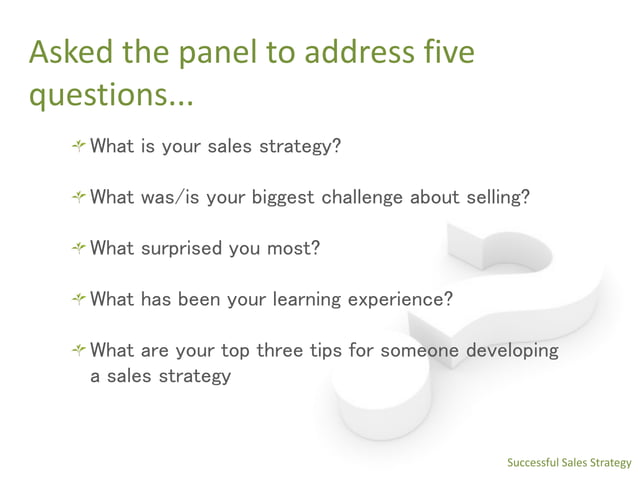 Asked the panel to address five questions...

What is your sales strategy?

What was/is your biggest challenge about selling?

What surprised you most?

What has been your learning experience?

What are your top three tips for someone developing a sales strategy

Successful Sales Strategy